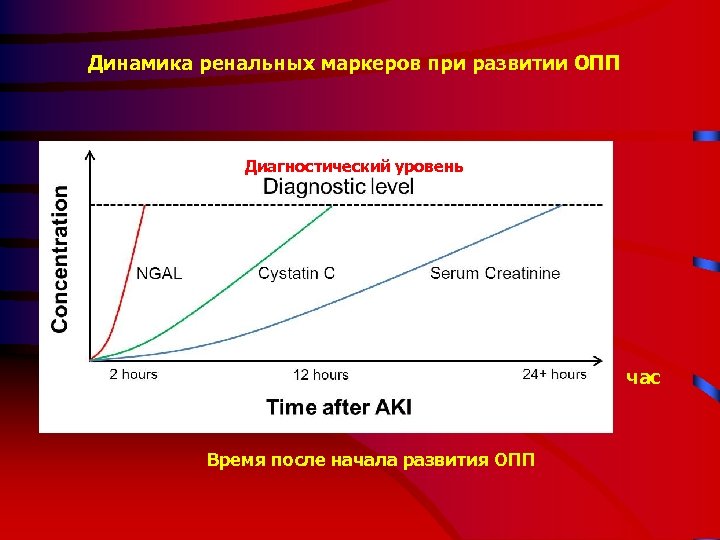 Динамика ренальных маркеров при развитии ОПП

Диагностический уровень
Diagnostic level

Concentration

NGAL
Cystatin C
Serum Creatinine

2 hours
12 hours
24+ hours
час

Time after AKI

Время после начала развития ОПП